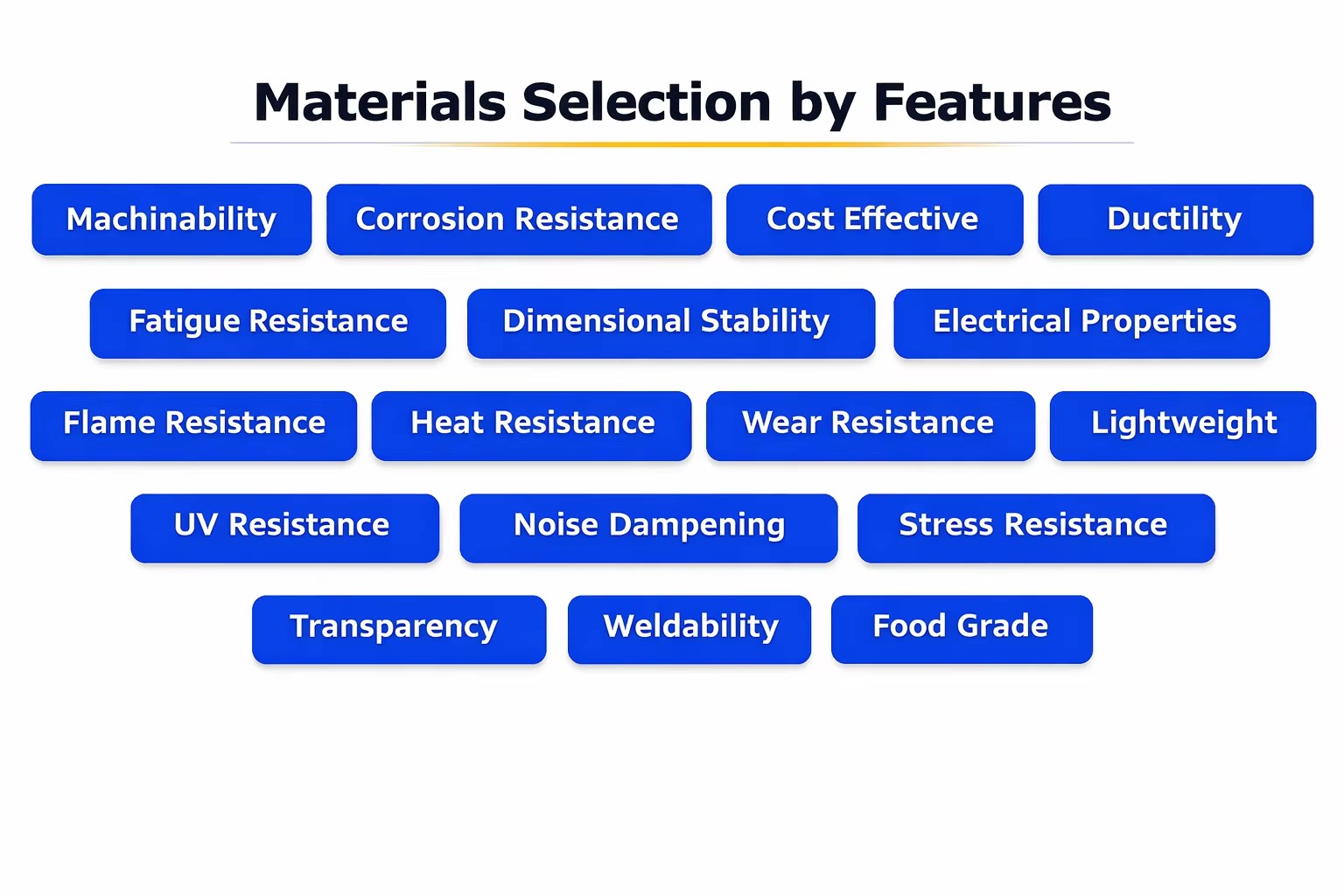 Materials Selection by Features

Machinability
Corrosion Resistance
Cost Effective
Ductility

Fatigue Resistance
Dimensional Stability
Electrical Properties

Flame Resistance
Heat Resistance
Wear Resistance
Lightweight

UV Resistance
Noise Dampening
Stress Resistance

Transparency
Weldability
Food Grade